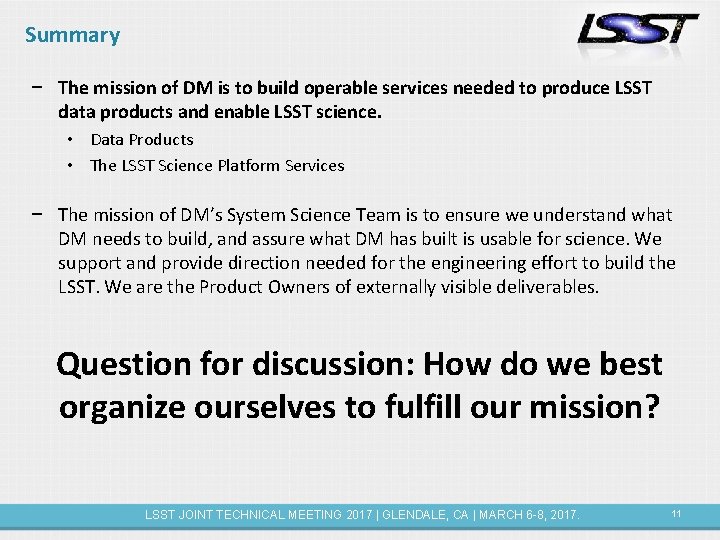 Summary

LSST

− The mission of DM is to build operable services needed to produce LSST data products and enable LSST science.

• Data Products
• The LSST Science Platform Services

− The mission of DM's System Science Team is to ensure we understand what DM needs to build, and assure what DM has built is usable for science. We support and provide direction needed for the engineering effort to build the LSST. We are the Product Owners of externally visible deliverables.

Question for discussion: How do we best organize ourselves to fulfill our mission?

LSST JOINT TECHNICAL MEETING 2017 | GLENDALE, CA | MARCH 6-8, 2017.

11